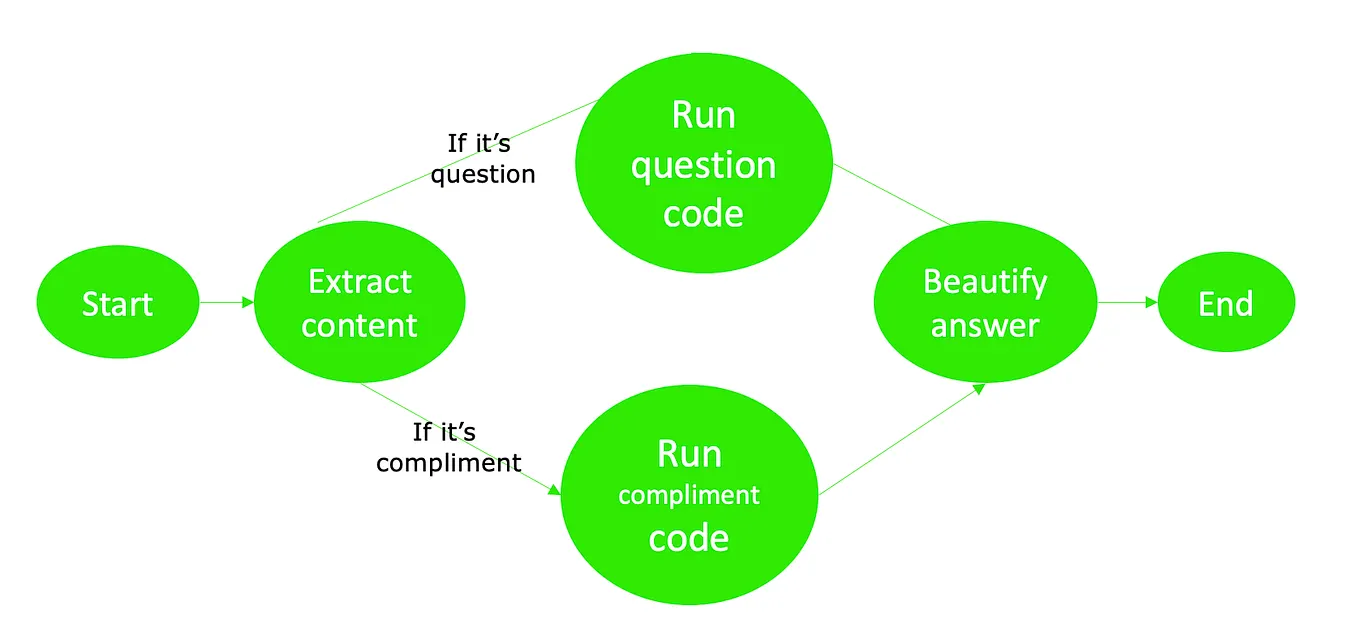 Start

Extract content

If it's question

Run question code

If it's compliment

Run compliment code

Beautify answer

End